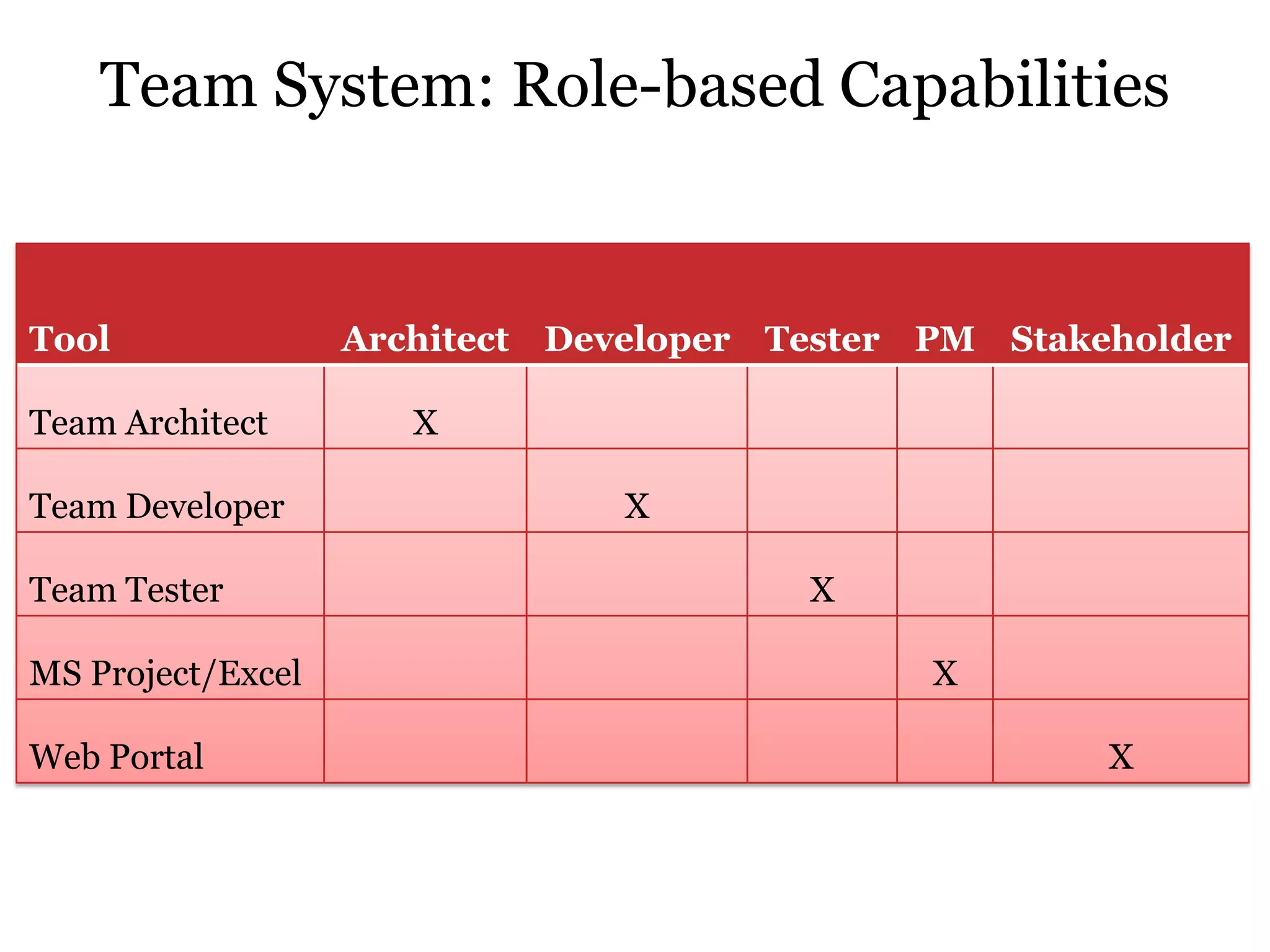 Team System: Role-based Capabilities

| Tool | Architect | Developer | Tester | PM | Stakeholder |
|---|---|---|---|---|---|
| Team Architect | X | | | | |
| Team Developer | | X | | | |
| Team Tester | | | X | | |
| MS Project/Excel | | | | X | |
| Web Portal | | | | | X |